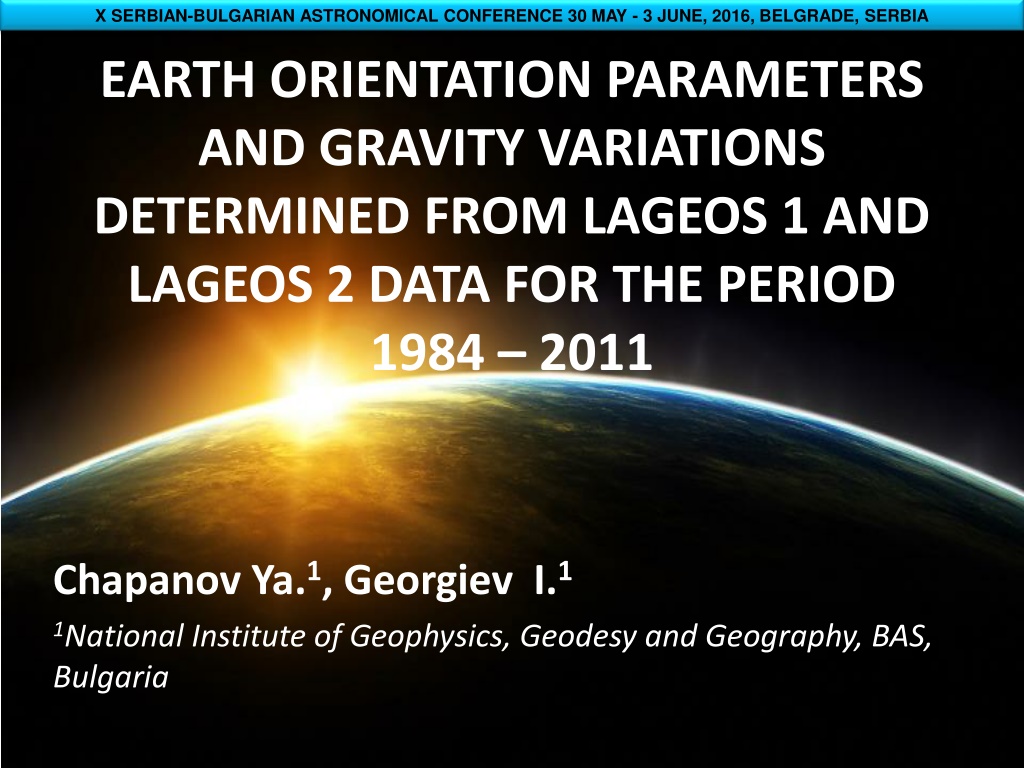 X SERBIAN-BULGARIAN ASTRONOMICAL CONFERENCE 30 MAY - 3 JUNE, 2016, BELGRADE, SERBIA

EARTH ORIENTATION PARAMETERS AND GRAVITY VARIATIONS DETERMINED FROM LAGEOS 1 AND LAGEOS 2 DATA FOR THE PERIOD 1984 – 2011

Chapanov Ya.$^1$, Georgiev I.$^1$

$^1$National Institute of Geophysics, Geodesy and Geography, BAS, Bulgaria